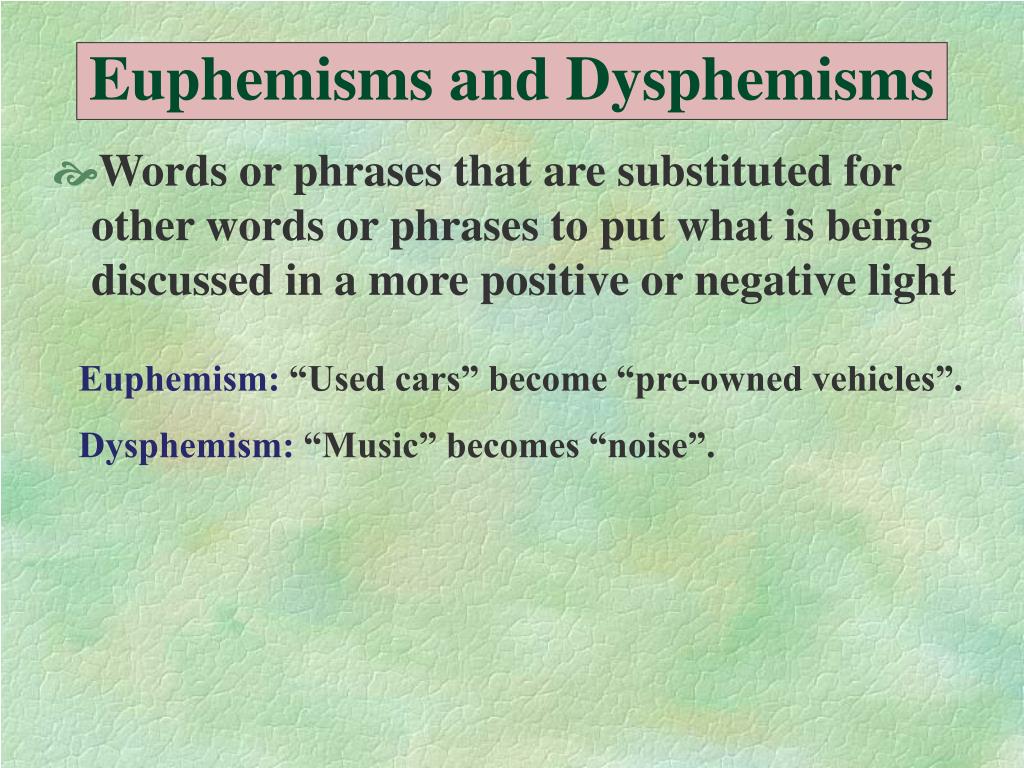 Euphemisms and Dysphemisms

Words or phrases that are substituted for other words or phrases to put what is being discussed in a more positive or negative light

Euphemism: “Used cars” become “pre-owned vehicles”.

Dysphemism: “Music” becomes “noise”.